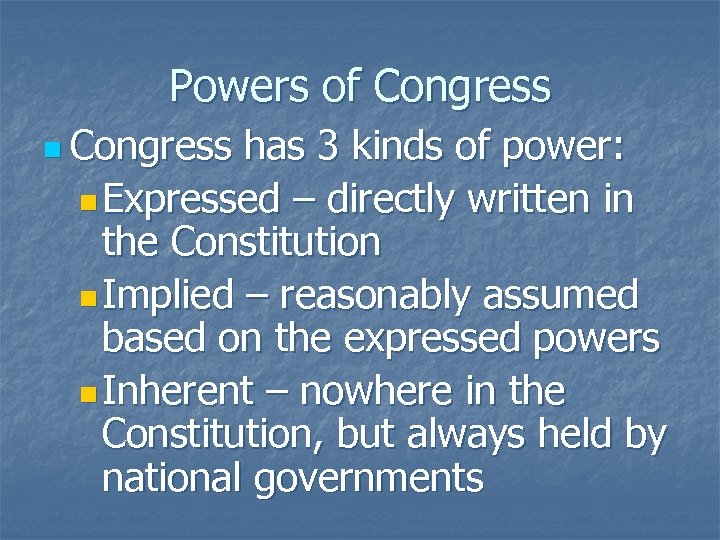 Powers of Congress

Congress has 3 kinds of power:

Expressed – directly written in the Constitution

Implied – reasonably assumed based on the expressed powers

Inherent – nowhere in the Constitution, but always held by national governments